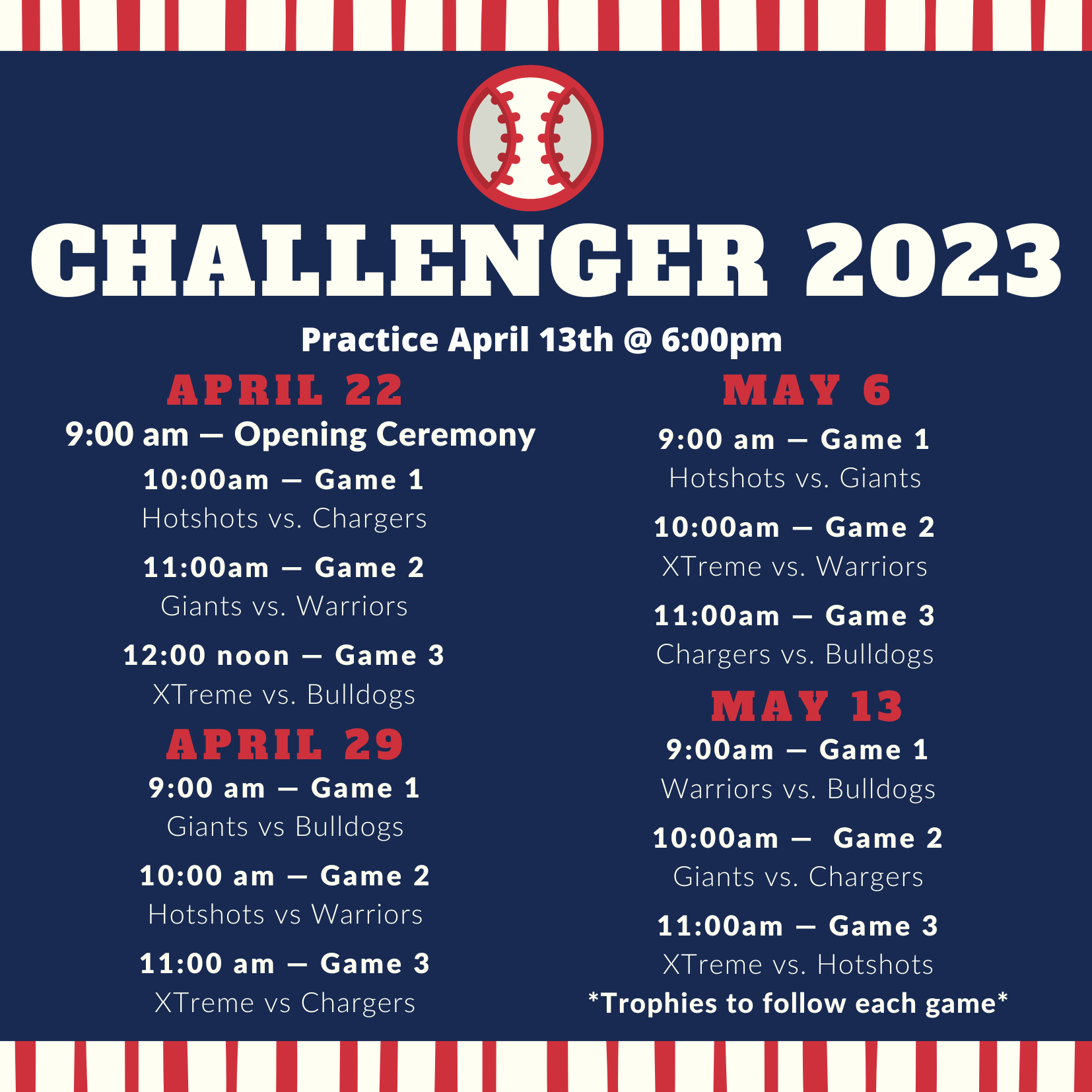 CHALLENGER 2023

Practice April 13th @ 6:00pm

APRIL 22

9:00 am — Opening Ceremony

10:00am — Game 1
Hotshots vs. Chargers

11:00am — Game 2
Giants vs. Warriors

12:00 noon — Game 3
XTreme vs. Bulldogs

APRIL 29

9:00 am — Game 1
Giants vs Bulldogs

10:00 am — Game 2
Hotshots vs Warriors

11:00 am — Game 3
XTreme vs Chargers

MAY 6

9:00 am — Game 1
Hotshots vs. Giants

10:00am — Game 2
XTreme vs. Warriors

11:00am — Game 3
Chargers vs. Bulldogs

MAY 13

9:00am — Game 1
Warriors vs. Bulldogs

10:00am — Game 2
Giants vs. Chargers

11:00am — Game 3
XTreme vs. Hotshots

*Trophies to follow each game*